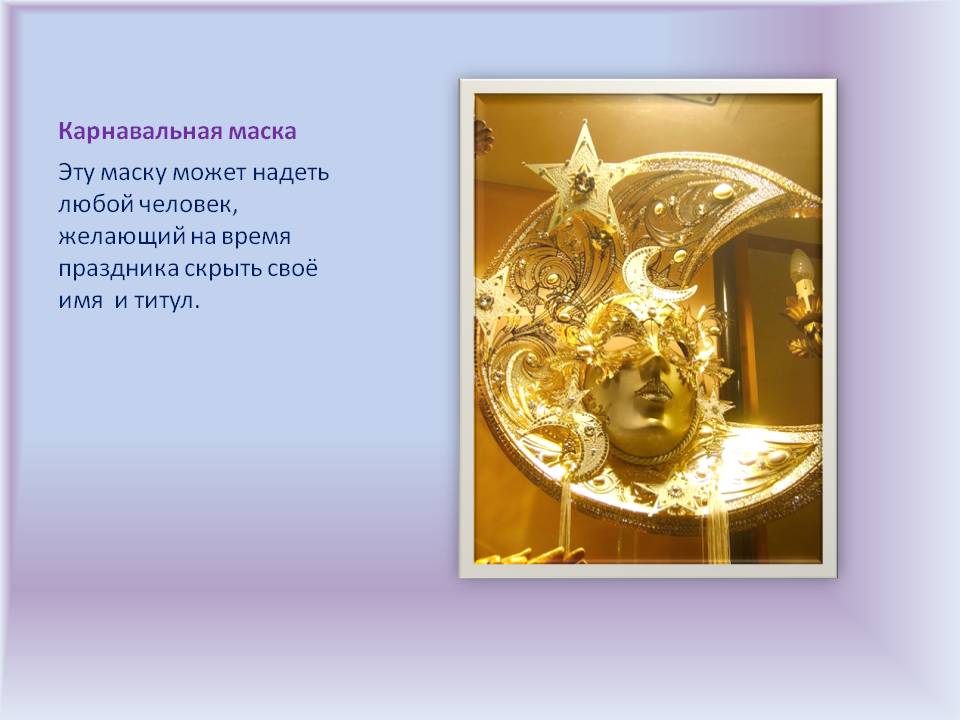 Карнавальная маска

Эту маску может надеть любой человек, желающий на время праздника скрыть своё имя  и титул.